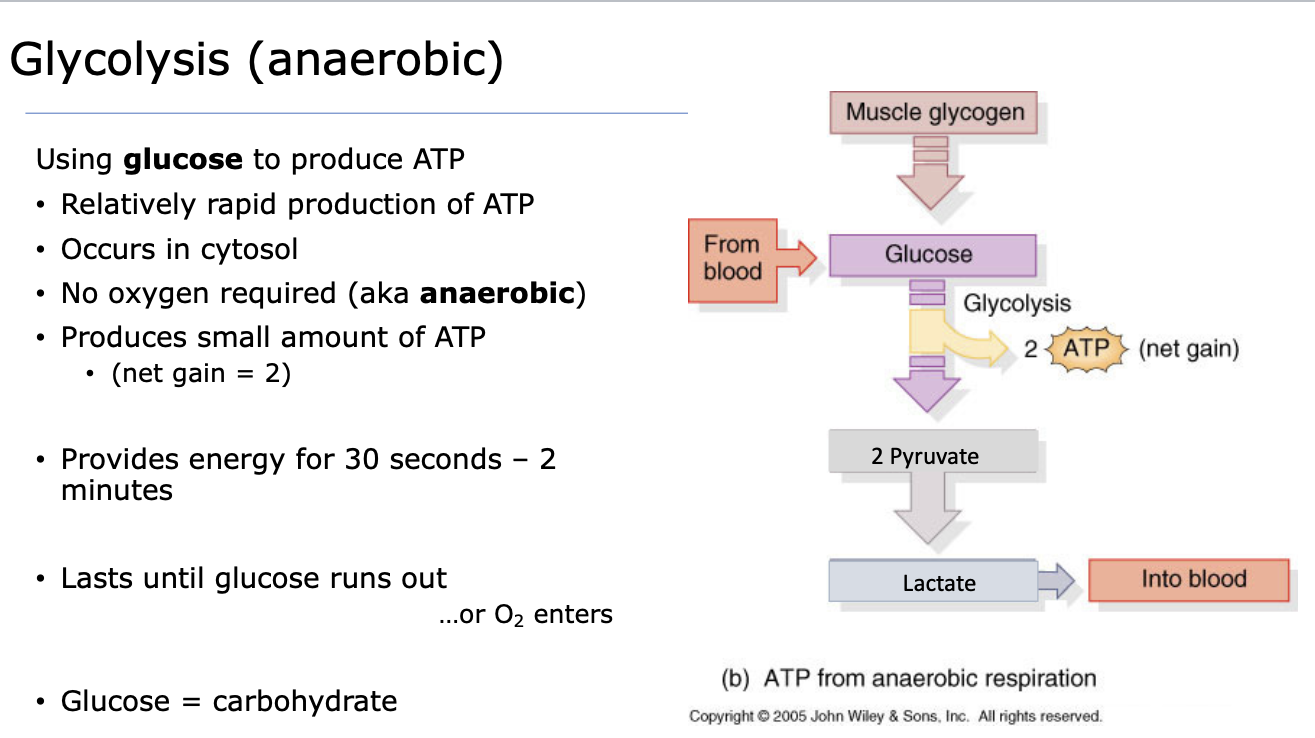 Glycolysis (anaerobic)

Using **glucose** to produce ATP

• Relatively rapid production of ATP
• Occurs in cytosol
• No oxygen required (aka **anaerobic**)
• Produces small amount of ATP
  • (net gain = 2)

• Provides energy for 30 seconds – 2 minutes

• Lasts until glucose runs out
…or $O_2$ enters

• Glucose = carbohydrate

Muscle glycogen

From blood

Glucose

Glycolysis

2 ATP (net gain)

2 Pyruvate

Lactate

Into blood

(b) ATP from anaerobic respiration

Copyright © 2005 John Wiley & Sons, Inc. All rights reserved.